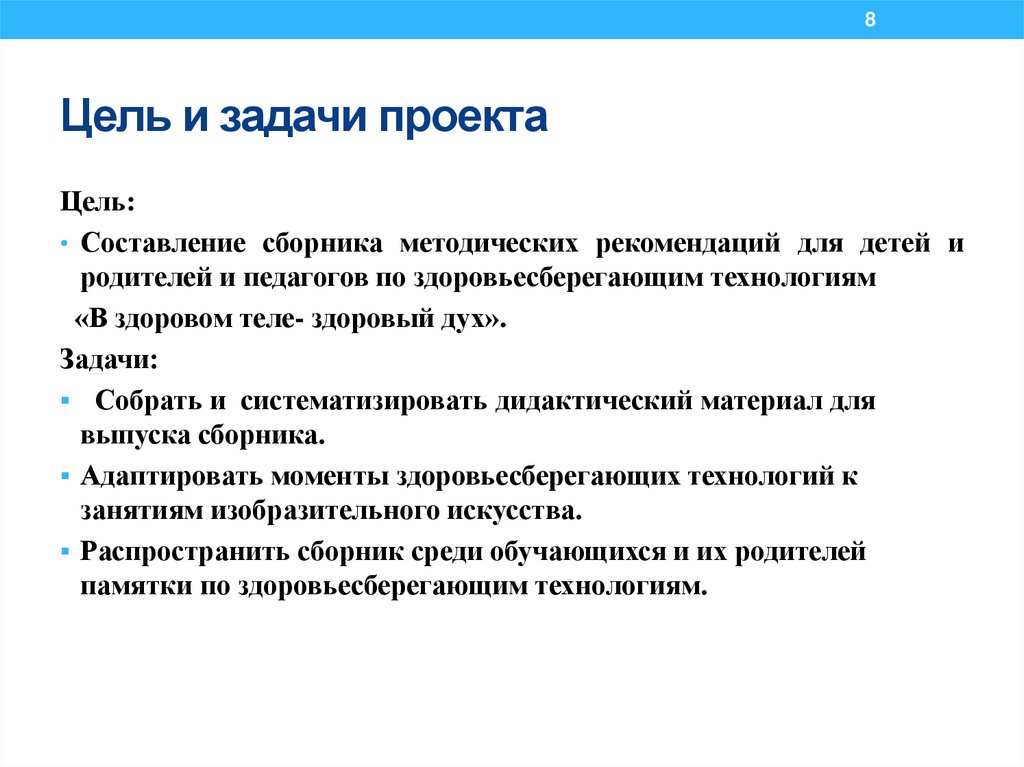 8

Цель и задачи проекта

Цель:

• Составление сборника методических рекомендаций для детей и родителей и педагогов по здоровьесберегающим технологиям

«В здоровом теле- здоровый дух».

Задачи:

▪ Собрать и систематизировать дидактический материал для выпуска сборника.

▪ Адаптировать моменты здоровьесберегающих технологий к занятиям изобразительного искусства.

▪ Распространить сборник среди обучающихся и их родителей памятки по здоровьесберегающим технологиям.